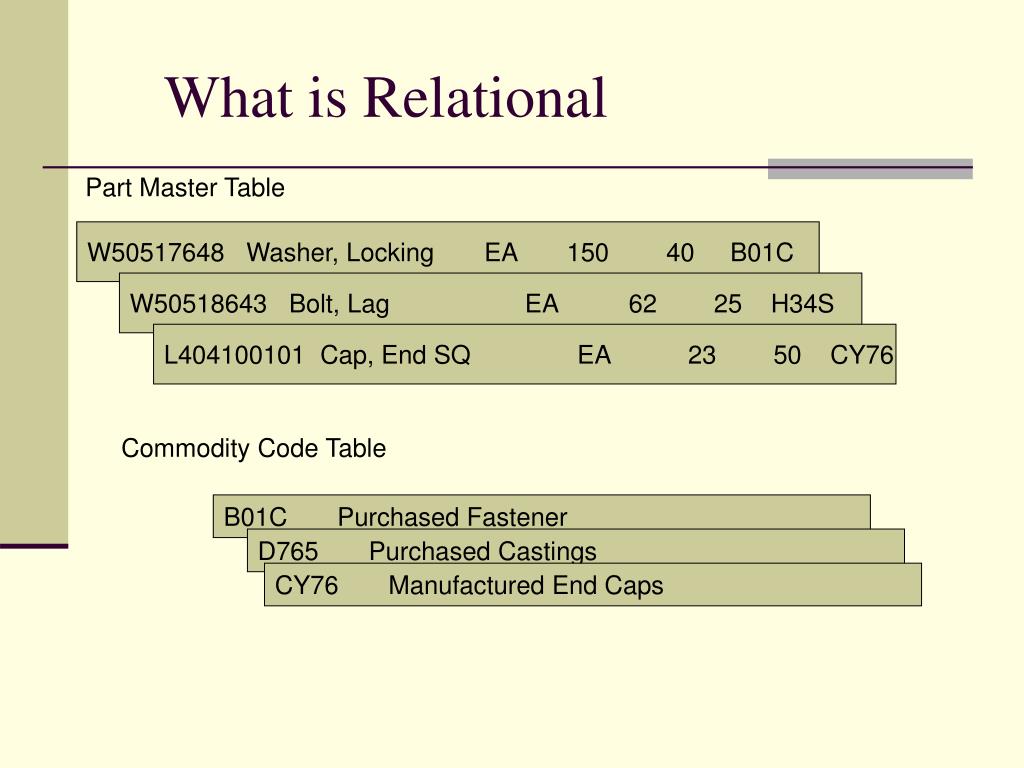 What is Relational

Part Master Table

W50517648 Washer, Locking EA 150 40 B01C

W50518643 Bolt, Lag EA 62 25 H34S

L404100101 Cap, End SQ EA 23 50 CY76

Commodity Code Table

B01C Purchased Fastener

D765 Purchased Castings

CY76 Manufactured End Caps